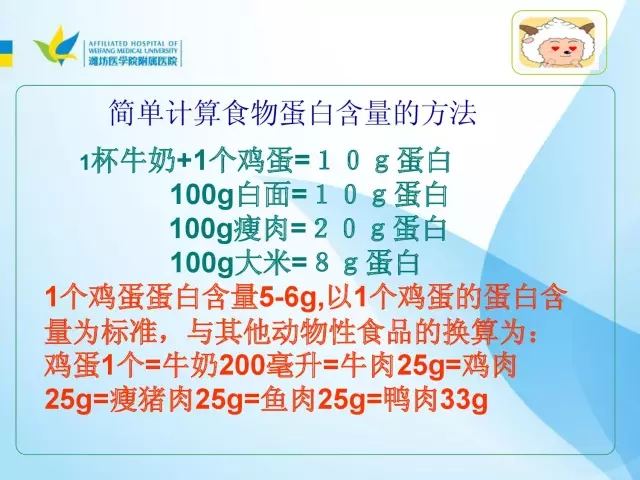 AFFILIATED HOSPITAL OF WEIFANG MEDICAL UNIVERSITY
潍坊医学院附属医院

简单计算食物蛋白含量的方法

1杯牛奶+1个鸡蛋=１０ｇ蛋白
100g白面=１０ｇ蛋白
100g瘦肉=２０ｇ蛋白
100g大米=８ｇ蛋白

1个鸡蛋蛋白含量5-6g,以1个鸡蛋的蛋白含量为标准，与其他动物性食品的换算为：鸡蛋1个=牛奶200毫升=牛肉25g=鸡肉25g=瘦猪肉25g=鱼肉25g=鸭肉33g